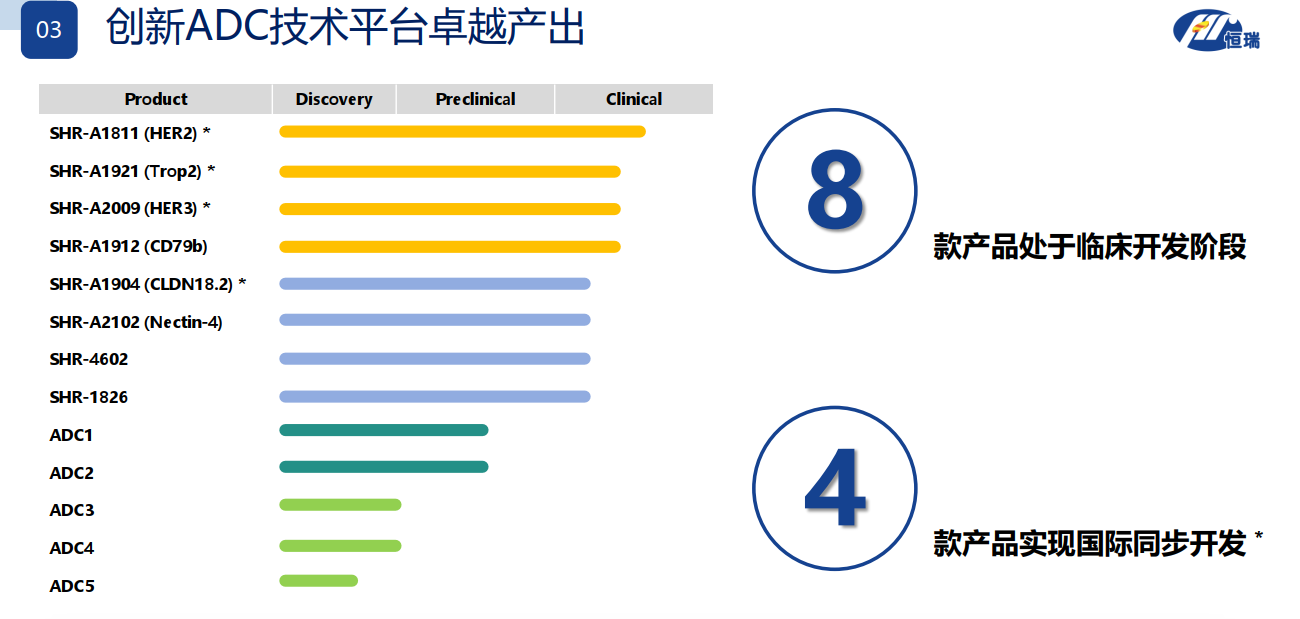 03 创新ADC技术平台卓越产出

恒瑞

| Product | Discovery | Preclinical | Clinical |
|---|---|---|---|
| SHR-A1811 (HER2) * | | | |
| SHR-A1921 (Trop2) * | | | |
| SHR-A2009 (HER3) * | | | |
| SHR-A1912 (CD79b) | | | |
| SHR-A1904 (CLDN18.2) * | | | |
| SHR-A2102 (Nectin-4) | | | |
| SHR-4602 | | | |
| SHR-1826 | | | |
| ADC1 | | | |
| ADC2 | | | |
| ADC3 | | | |
| ADC4 | | | |
| ADC5 | | | |

8

款产品处于临床开发阶段

4

款产品实现国际同步开发 *